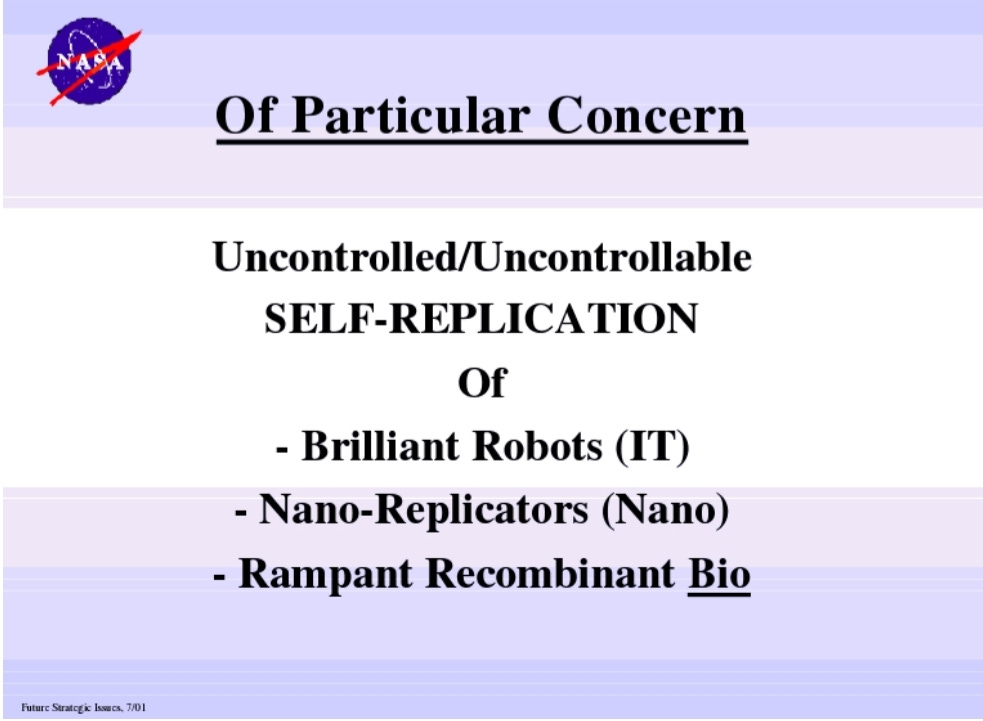 NASA

Of Particular Concern

Uncontrolled/Uncontrollable
SELF-REPLICATION
Of
- Brilliant Robots (IT)
- Nano-Replicators (Nano)
- Rampant Recombinant Bio

Future Strategic Issues, 7/01